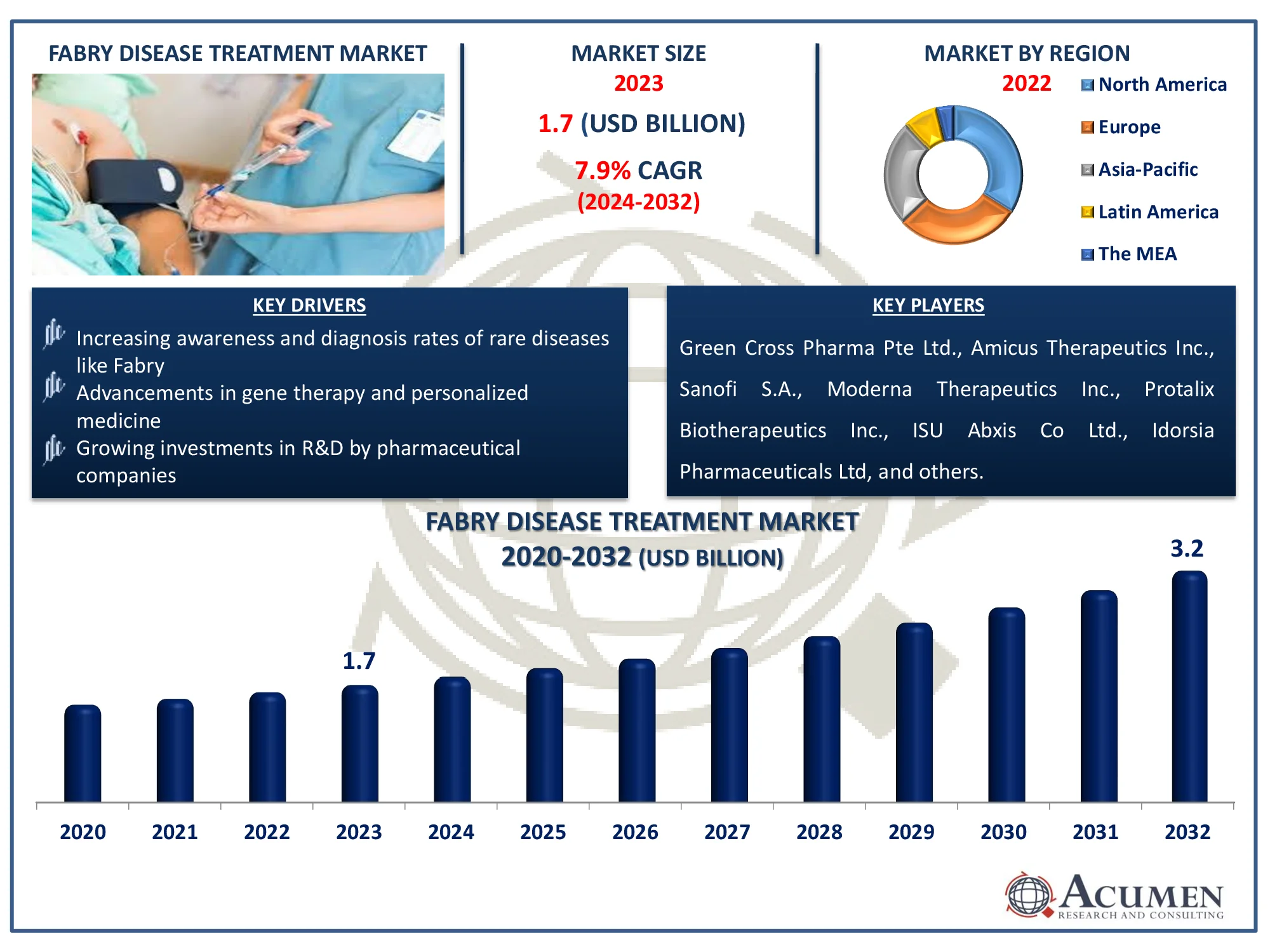 FABRY DISEASE TREATMENT MARKET

MARKET SIZE
2023
1.7 (USD BILLION)
7.9% CAGR
(2024-2032)

MARKET BY REGION
2022
North America
Europe
Asia-Pacific
Latin America
The MEA

KEY DRIVERS
Increasing awareness and diagnosis rates of rare diseases like Fabry
Advancements in gene therapy and personalized medicine
Growing investments in R&D by pharmaceutical companies

KEY PLAYERS
Green Cross Pharma Pte Ltd., Amicus Therapeutics Inc., Sanofi S.A., Moderna Therapeutics Inc., Protalix Biotherapeutics Inc., ISU Abxis Co Ltd., Idorsia Pharmaceuticals Ltd, and others.

FABRY DISEASE TREATMENT MARKET
2020-2032 (USD BILLION)

1.7
3.2

2020 2021 2022 2023 2024 2025 2026 2027 2028 2029 2030 2031 2032

ACUMEN
RESEARCH AND CONSULTING